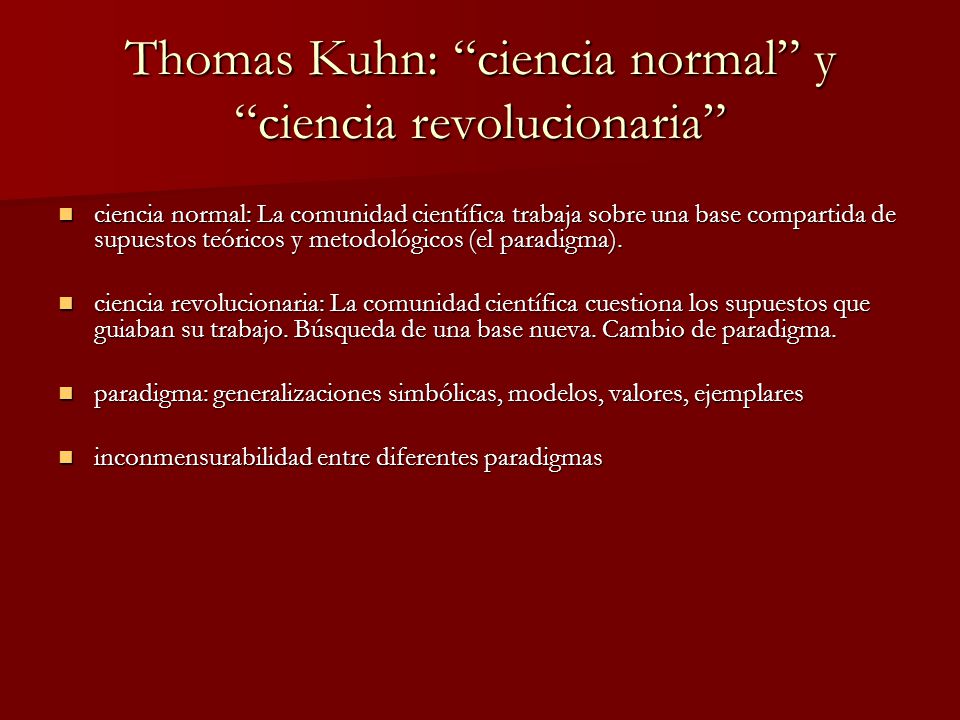 Thomas Kuhn: “ciencia normal” y “ciencia revolucionaria”

ciencia normal: La comunidad científica trabaja sobre una base compartida de supuestos teóricos y metodológicos (el paradigma).

ciencia revolucionaria: La comunidad científica cuestiona los supuestos que guiaban su trabajo. Búsqueda de una base nueva. Cambio de paradigma.

paradigma: generalizaciones simbólicas, modelos, valores, ejemplares

inconmensurabilidad entre diferentes paradigmas